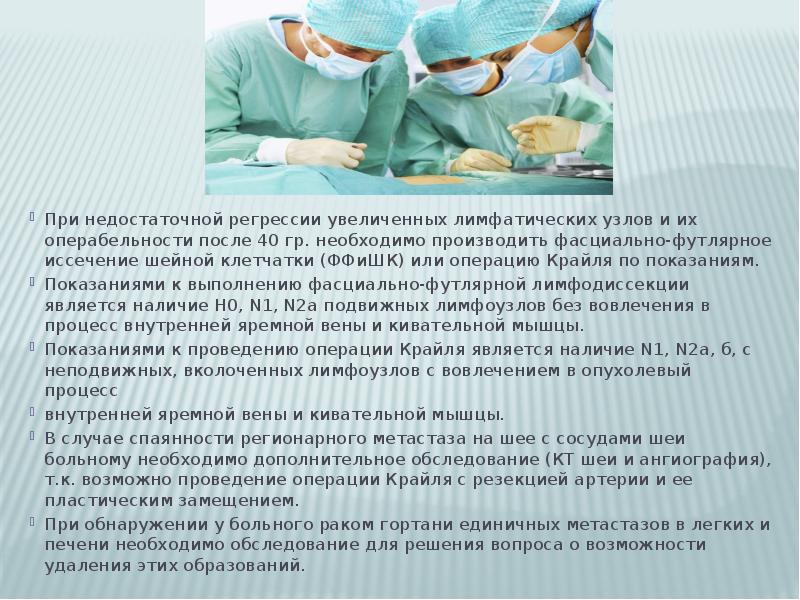 При недостаточной регрессии увеличенных лимфатических узлов и их операбельности после 40 гр. необходимо производить фасциально-футлярное иссечение шейной клетчатки (ФФиШК) или операцию Крайля по показаниям.

Показаниями к выполнению фасциально-футлярной лимфодиссекции является наличие Н0, N1, N2а подвижных лимфоузлов без вовлечения в процесс внутренней яремной вены и кивательной мышцы.

Показаниями к проведению операции Крайля является наличие N1, N2а, б, с неподвижных, вколоченных лимфоузлов с вовлечением в опухолевый процесс

внутренней яремной вены и кивательной мышцы.

В случае спаянности регионарного метастаза на шее с сосудами шеи больному необходимо дополнительное обследование (КТ шеи и ангиография), т.к. возможно проведение операции Крайля с резекцией артерии и ее пластическим замещением.

При обнаружении у больного раком гортани единичных метастазов в легких и печени необходимо обследование для решения вопроса о возможности удаления этих образований.